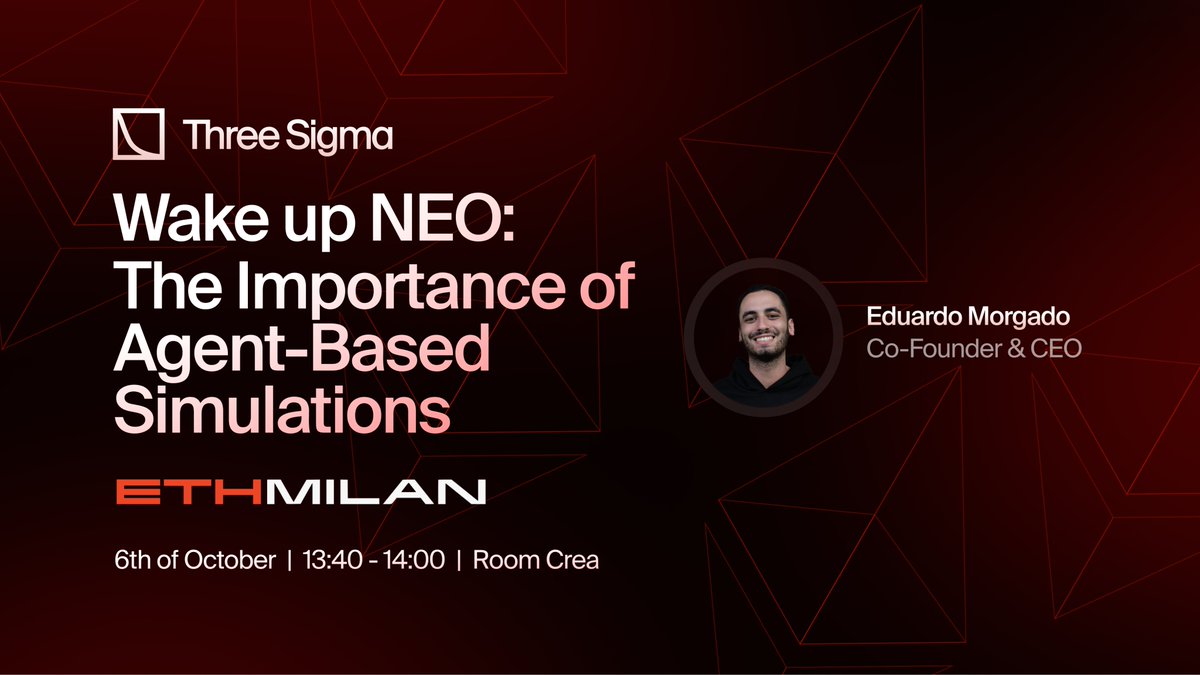 Three Sigma

Wake up NEO: The Importance of Agent-Based Simulations

ETHMILAN

6th of October | 13:40 - 14:00 | Room Crea

Eduardo Morgado
Co-Founder & CEO